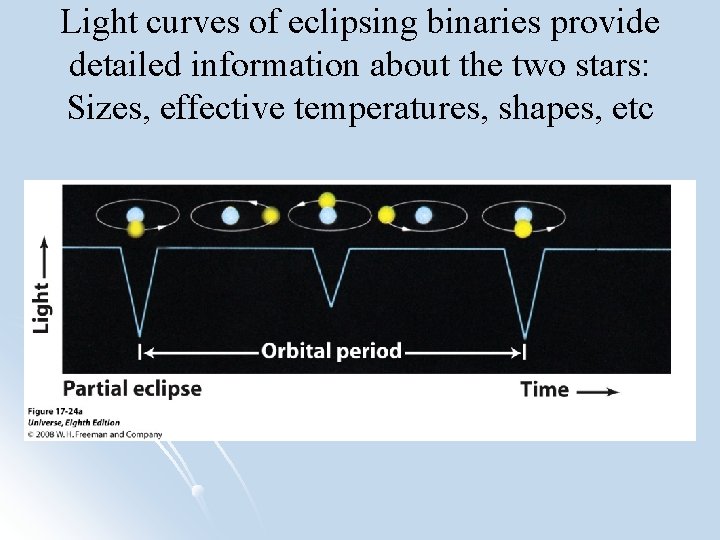 Light curves of eclipsing binaries provide detailed information about the two stars: Sizes, effective temperatures, shapes, etc

Light

Orbital period

Partial eclipse

Time

Figure 17-24a
Universe, Eighth Edition
© 2008 W. H. Freeman and Company